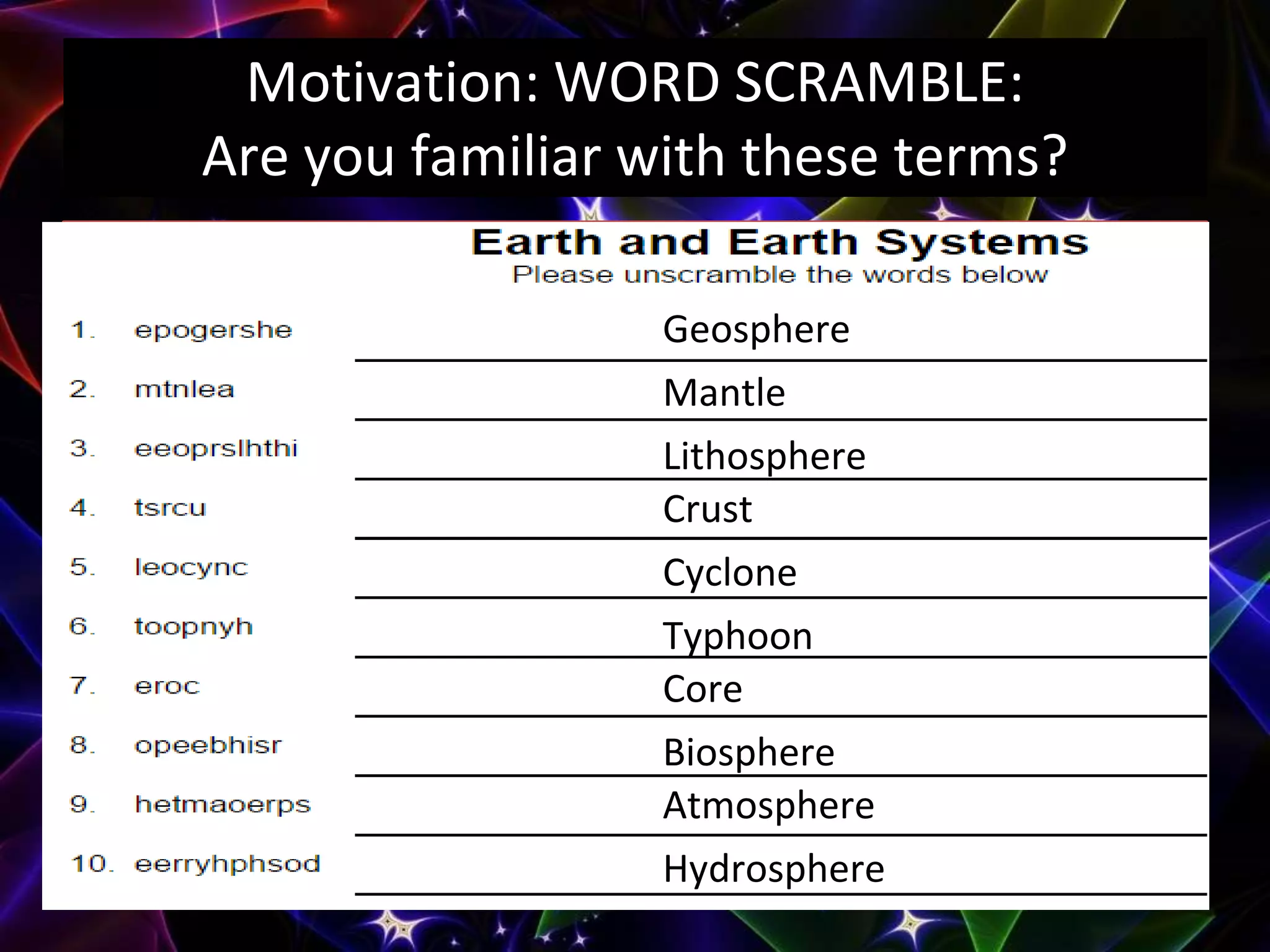 Motivation: WORD SCRAMBLE:
Are you familiar with these terms?

Earth and Earth Systems
Please unscramble the words below

1. epogershe Geosphere
2. mtnlea Mantle
3. eeoprslhthi Lithosphere
4. tsrcu Crust
5. leocync Cyclone
6. toopnyh Typhoon
7. eroc Core
8. opeebhisr Biosphere
9. hetmaoerps Atmosphere
10. eerryhphsod Hydrosphere